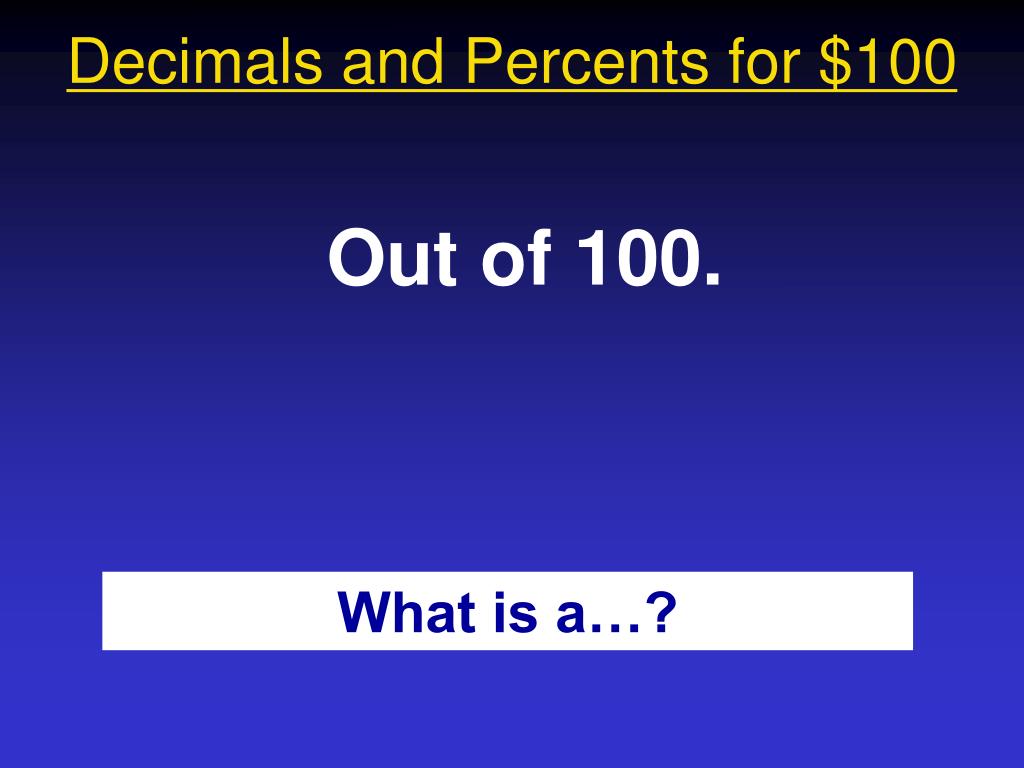 Decimals and Percents for \$100

Out of 100.

What is a…?